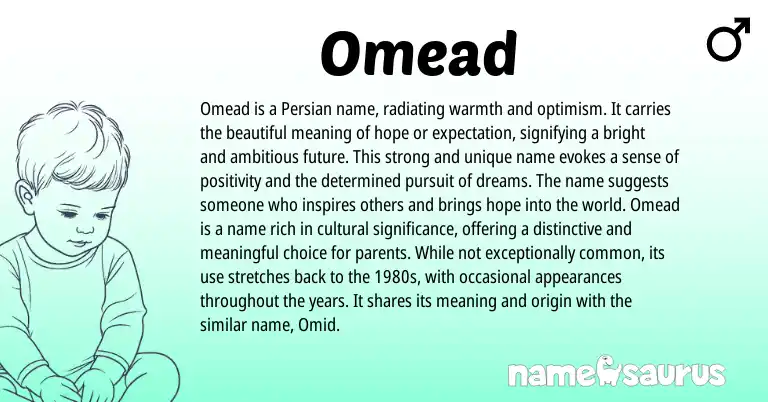 Omead

♂

Omead is a Persian name, radiating warmth and optimism. It carries the beautiful meaning of hope or expectation, signifying a bright and ambitious future. This strong and unique name evokes a sense of positivity and the determined pursuit of dreams. The name suggests someone who inspires others and brings hope into the world. Omead is a name rich in cultural significance, offering a distinctive and meaningful choice for parents. While not exceptionally common, its use stretches back to the 1980s, with occasional appearances throughout the years. It shares its meaning and origin with the similar name, Omid.

namesaurus